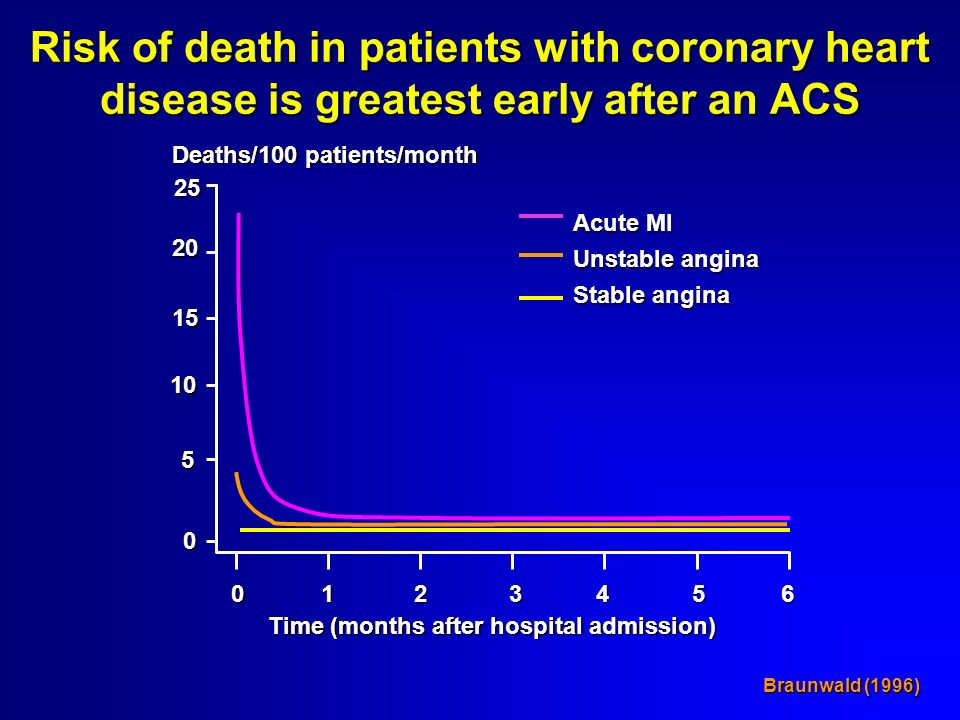 Risk of death in patients with coronary heart disease is greatest early after an ACS

Deaths/100 patients/month

25
20
15
10
5
0

Acute MI
Unstable angina
Stable angina

0 1 2 3 4 5 6
Time (months after hospital admission)

Braunwald (1996)